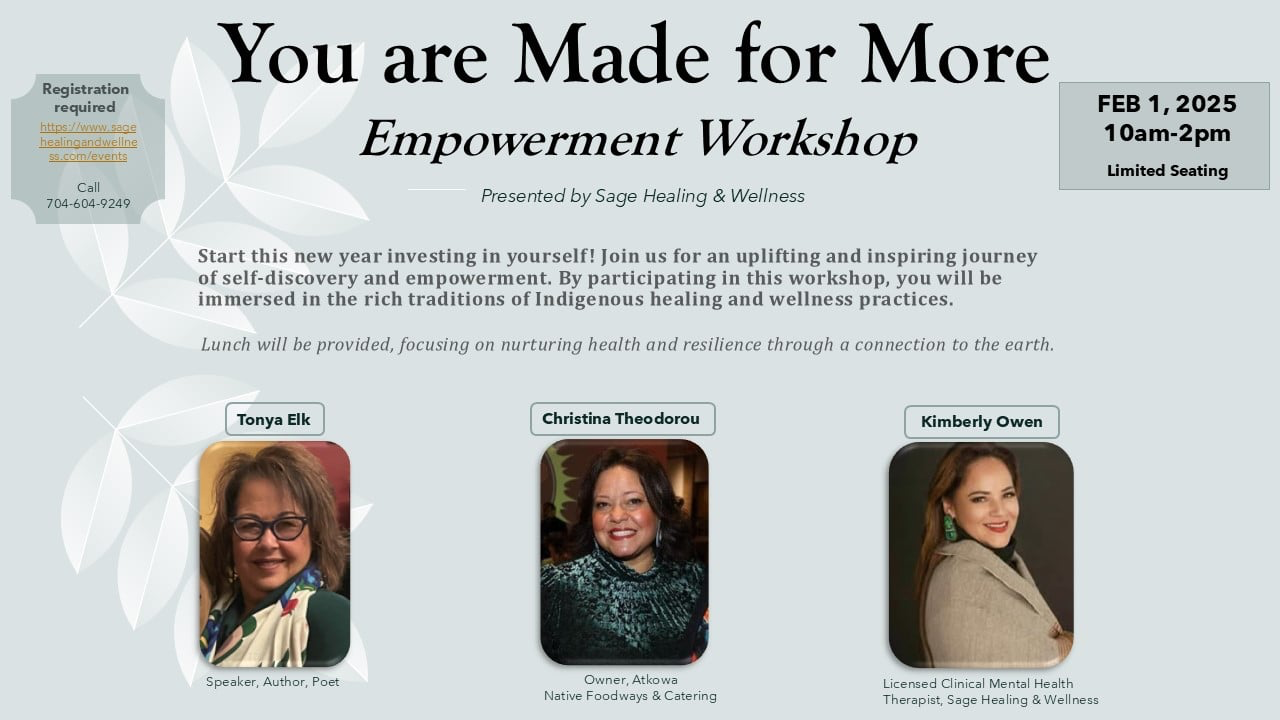 Registration required

https://www.sagehealingandwellness.com/events

Call
704-604-9249

You are Made for More

Empowerment Workshop

Presented by Sage Healing & Wellness

FEB 1, 2025
10am-2pm

Limited Seating

Start this new year investing in yourself! Join us for an uplifting and inspiring journey of self-discovery and empowerment. By participating in this workshop, you will be immersed in the rich traditions of Indigenous healing and wellness practices.

Lunch will be provided, focusing on nurturing health and resilience through a connection to the earth.

Tonya Elk

Speaker, Author, Poet

Christina Theodorou

Owner, Atkowa
Native Foodways & Catering

Kimberly Owen

Licensed Clinical Mental Health Therapist, Sage Healing & Wellness